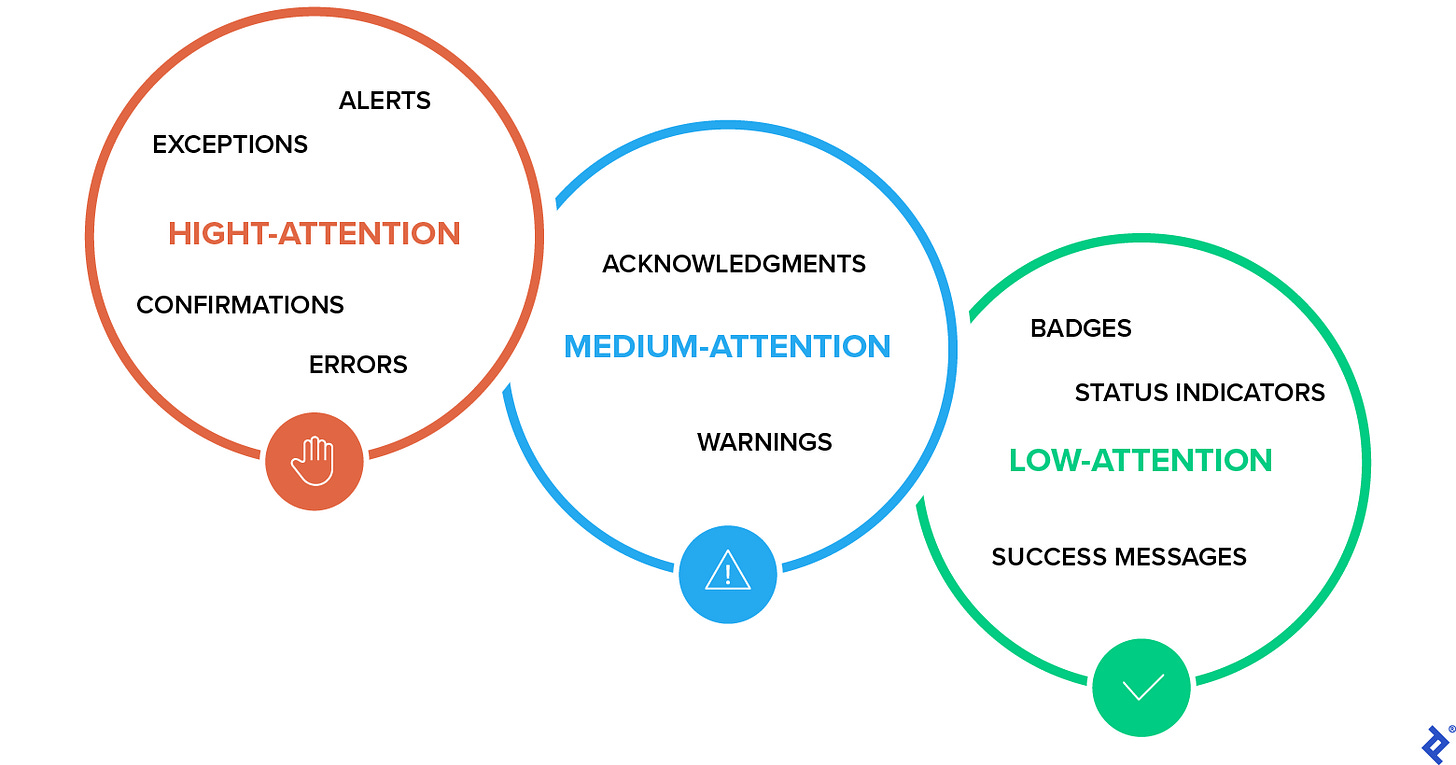 ALERTS

EXCEPTIONS

HIGHT-ATTENTION

CONFIRMATIONS

ERRORS

ACKNOWLEDGMENTS

MEDIUM-ATTENTION

WARNINGS

BADGES

STATUS INDICATORS

LOW-ATTENTION

SUCCESS MESSAGES